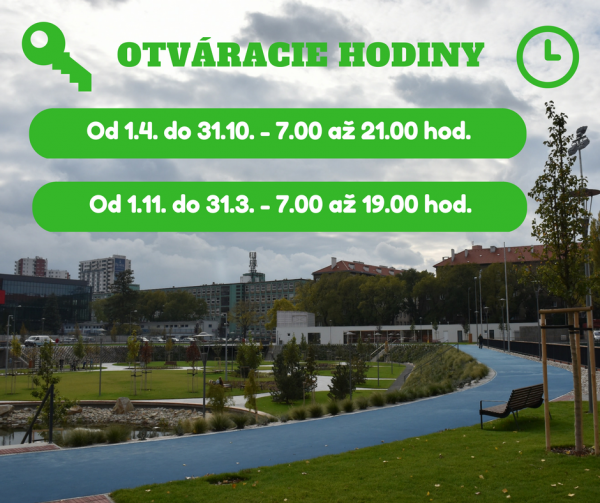 OTVÁRACIE HODINY

Od 1.4. do 31.10. - 7.00 až 21.00 hod.

Od 1.11. do 31.3. - 7.00 až 19.00 hod.